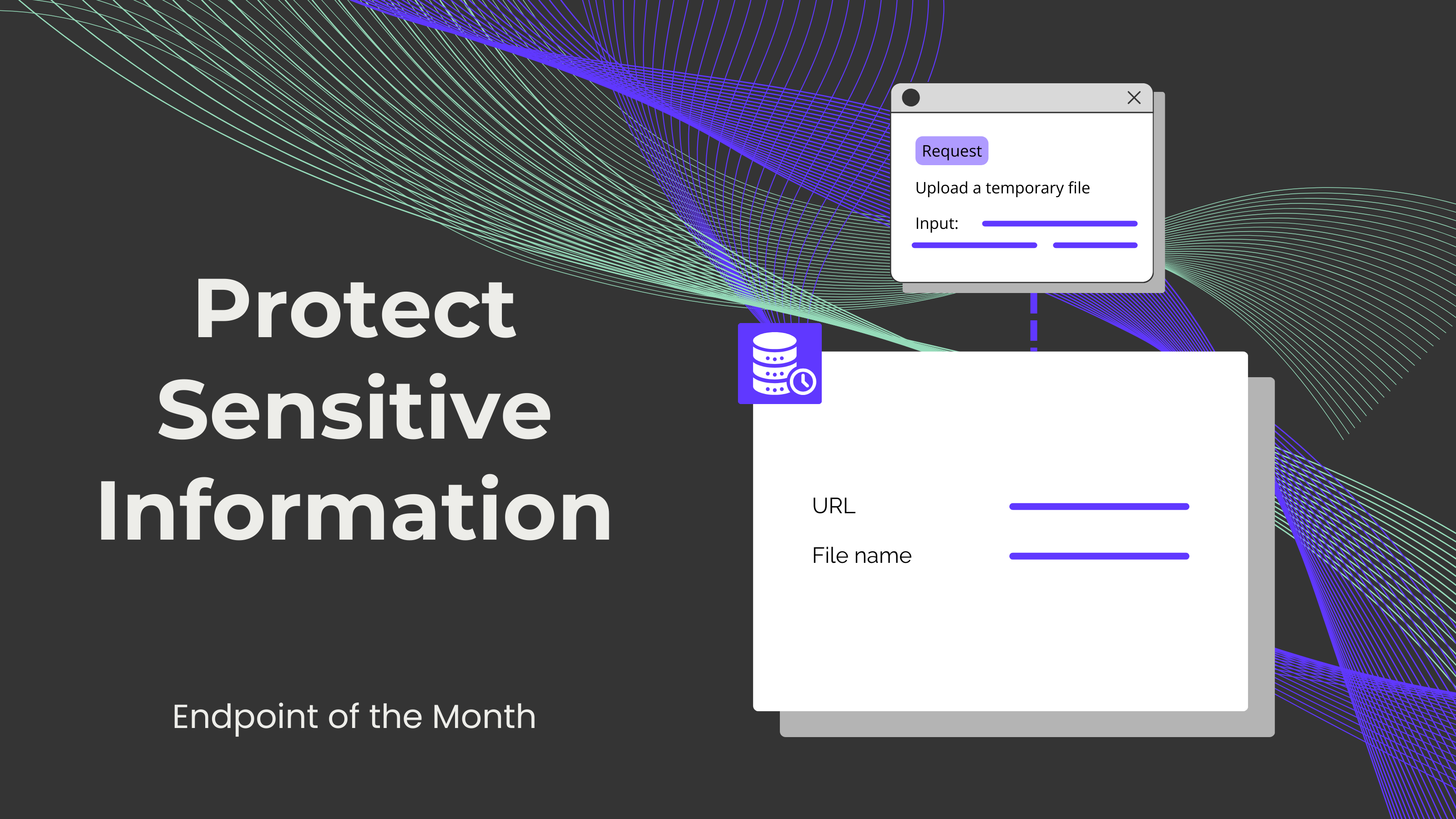 Protect Sensitive Information

Endpoint of the Month

Request

Upload a temporary file

Input:

URL

File name